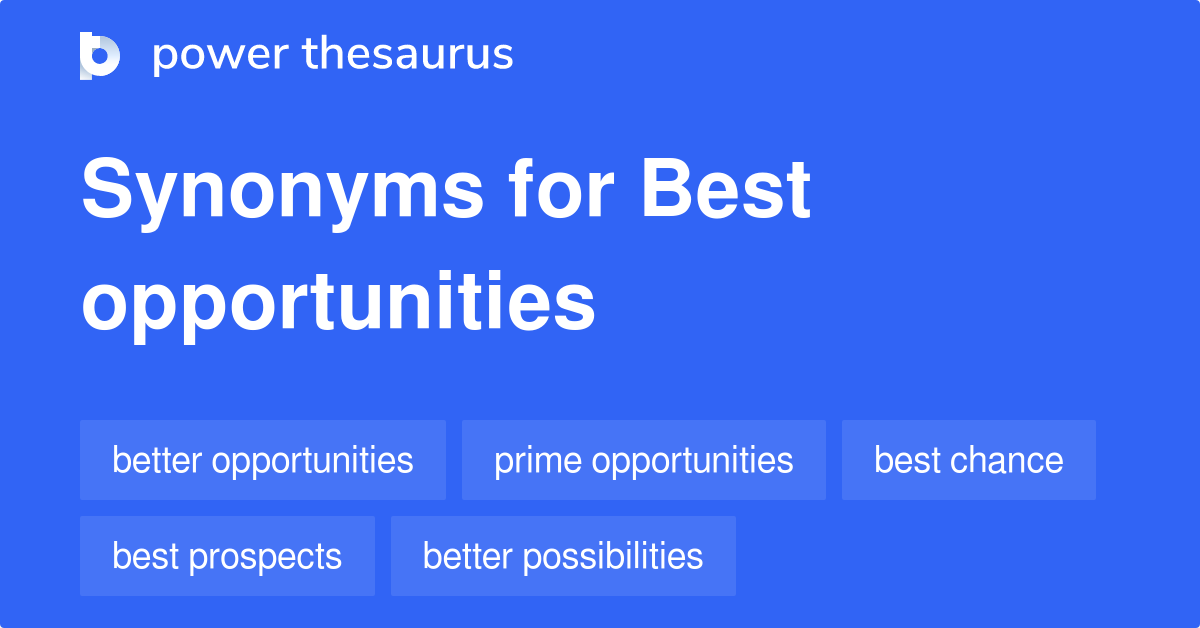 power thesaurus

Synonyms for Best opportunities

better opportunities
prime opportunities
best chance
best prospects
better possibilities